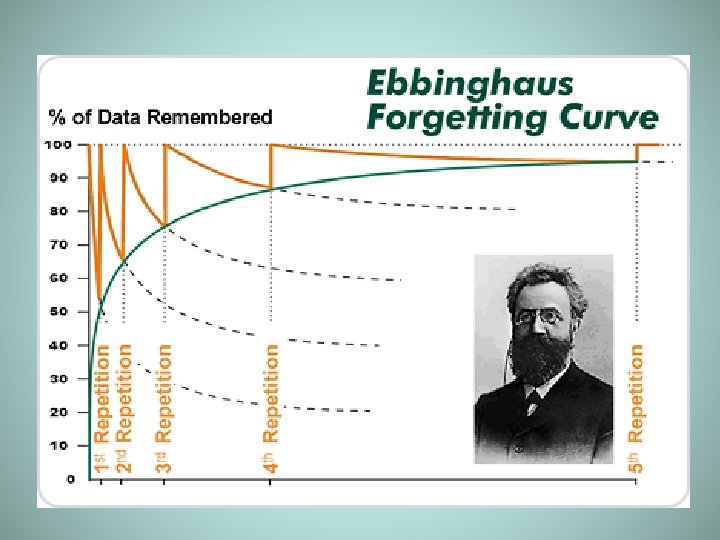 Ebbinghaus Forgetting Curve

% of Data Remembered

100
90
80
70
60
50
40
30
20
10
0

1st Repetition
2nd Repetition
3rd Repetition
4th Repetition
5th Repetition